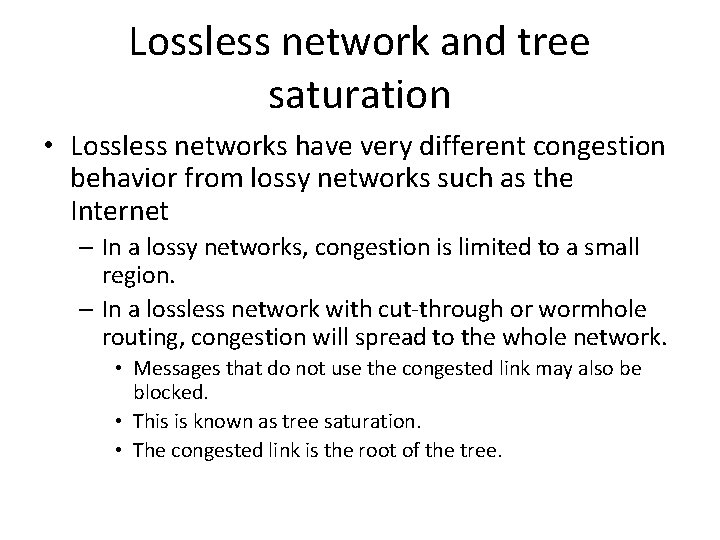 Lossless network and tree saturation

• Lossless networks have very different congestion behavior from lossy networks such as the Internet
– In a lossy networks, congestion is limited to a small region.
– In a lossless network with cut-through or wormhole routing, congestion will spread to the whole network.
• Messages that do not use the congested link may also be blocked.
• This is known as tree saturation.
• The congested link is the root of the tree.